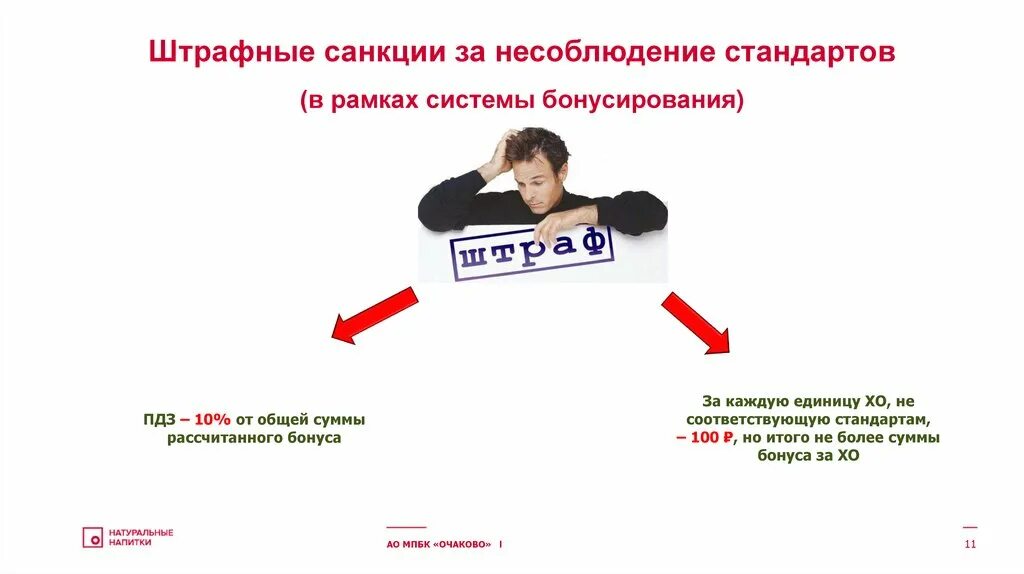 Штрафные санкции за несоблюдение стандартов

(в рамках системы бонусирования)

ШТРАФ

ПДЗ – 10% от общей суммы рассчитанного бонуса

За каждую единицу ХО, не соответствующую стандартам, – 100 ₽, но итого не более суммы бонуса за ХО

НАТУРАЛЬНЫЕ НАПИТКИ

АО МПБК «ОЧАКОВО» I

11